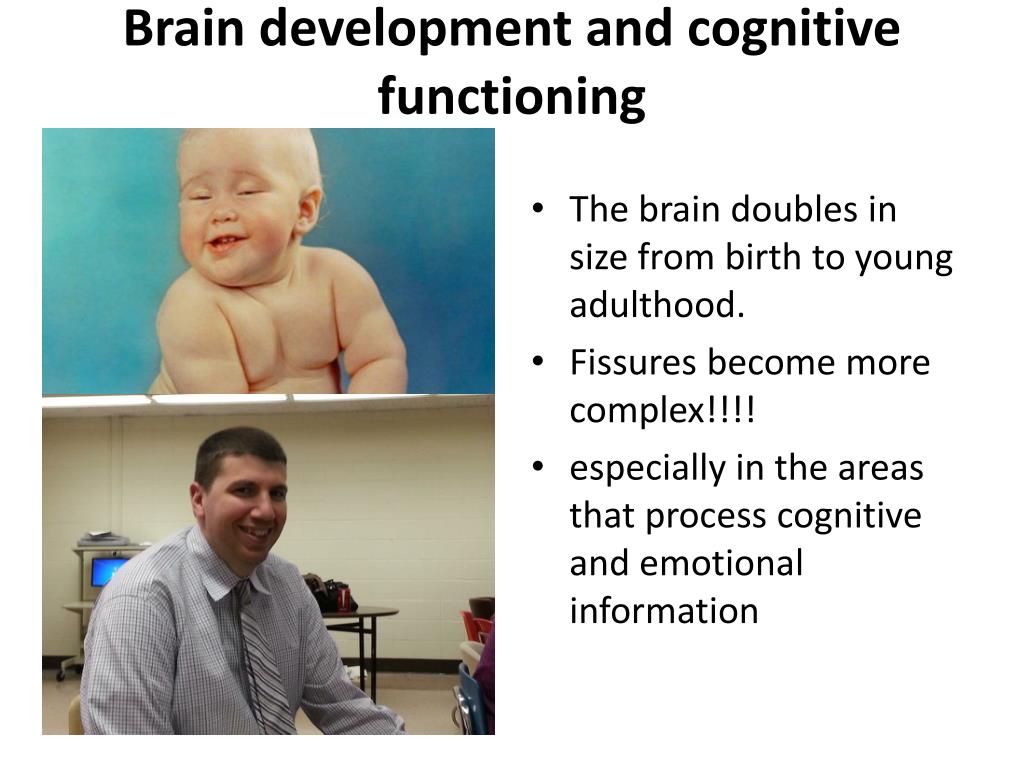 Brain development and cognitive functioning

• The brain doubles in size from birth to young adulthood.
• Fissures become more complex!!!!
• especially in the areas that process cognitive and emotional information